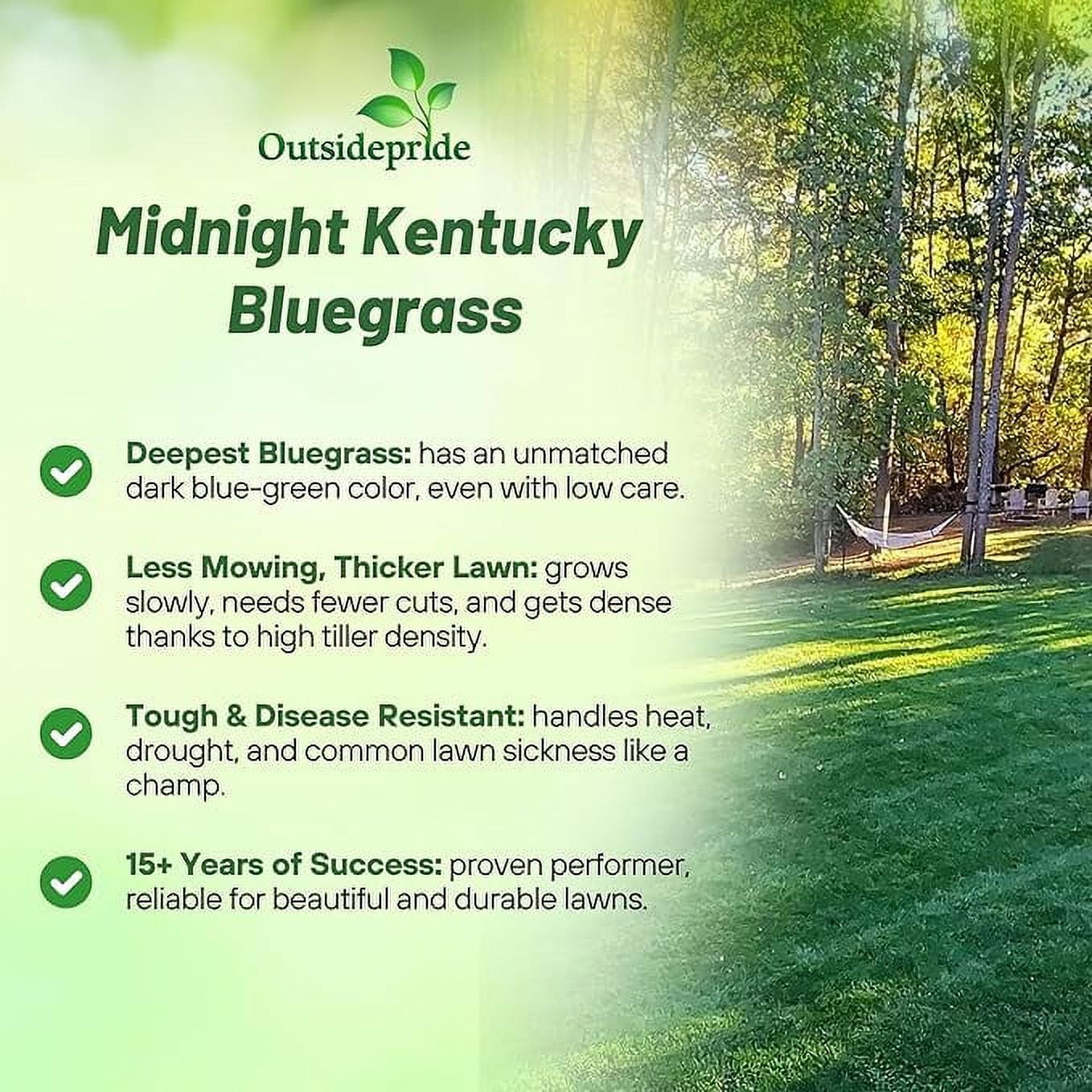 Outsidepride

Midnight Kentucky Bluegrass

Deepest Bluegrass: has an unmatched dark blue-green color, even with low care.

Less Mowing, Thicker Lawn: grows slowly, needs fewer cuts, and gets dense thanks to high tiller density.

Tough & Disease Resistant: handles heat, drought, and common lawn sickness like a champ.

15+ Years of Success: proven performer, reliable for beautiful and durable lawns.